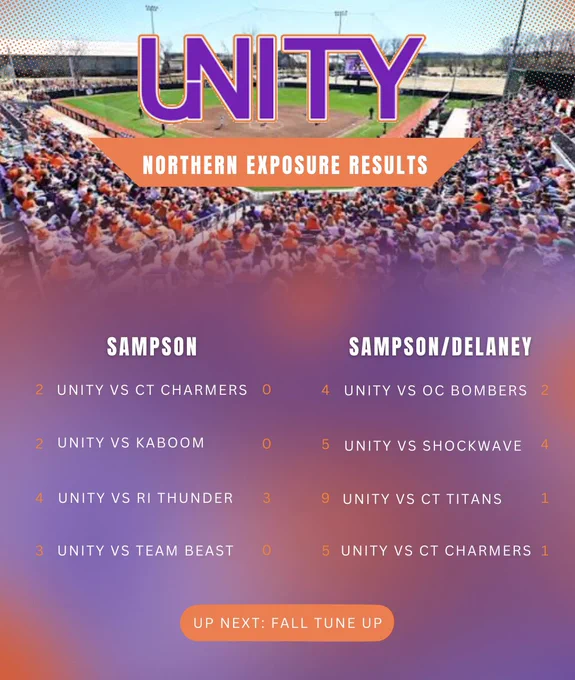 UNITY

NORTHERN EXPOSURE RESULTS

SAMPSON

2 UNITY VS CT CHARMERS 0

2 UNITY VS KABOOM 0

4 UNITY VS RI THUNDER 3

3 UNITY VS TEAM BEAST 0

SAMPSON/DELANEY

4 UNITY VS OC BOMBERS 2

5 UNITY VS SHOCKWAVE 4

9 UNITY VS CT TITANS 1

5 UNITY VS CT CHARMERS 1

UP NEXT: FALL TUNE UP